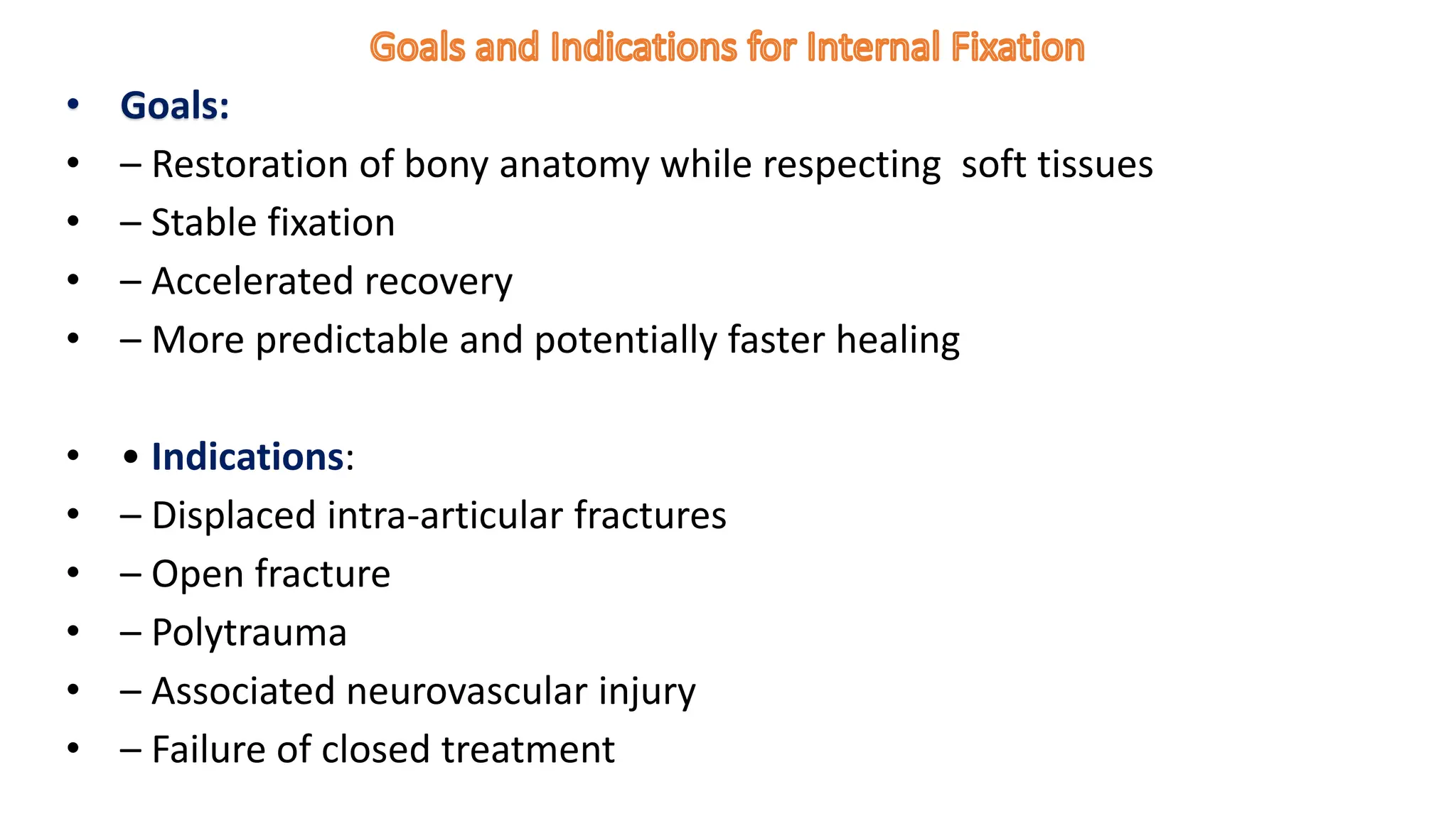 Goals and Indications for Internal Fixation

• Goals:
• – Restoration of bony anatomy while respecting soft tissues
• – Stable fixation
• – Accelerated recovery
• – More predictable and potentially faster healing

• • Indications:
• – Displaced intra-articular fractures
• – Open fracture
• – Polytrauma
• – Associated neurovascular injury
• – Failure of closed treatment